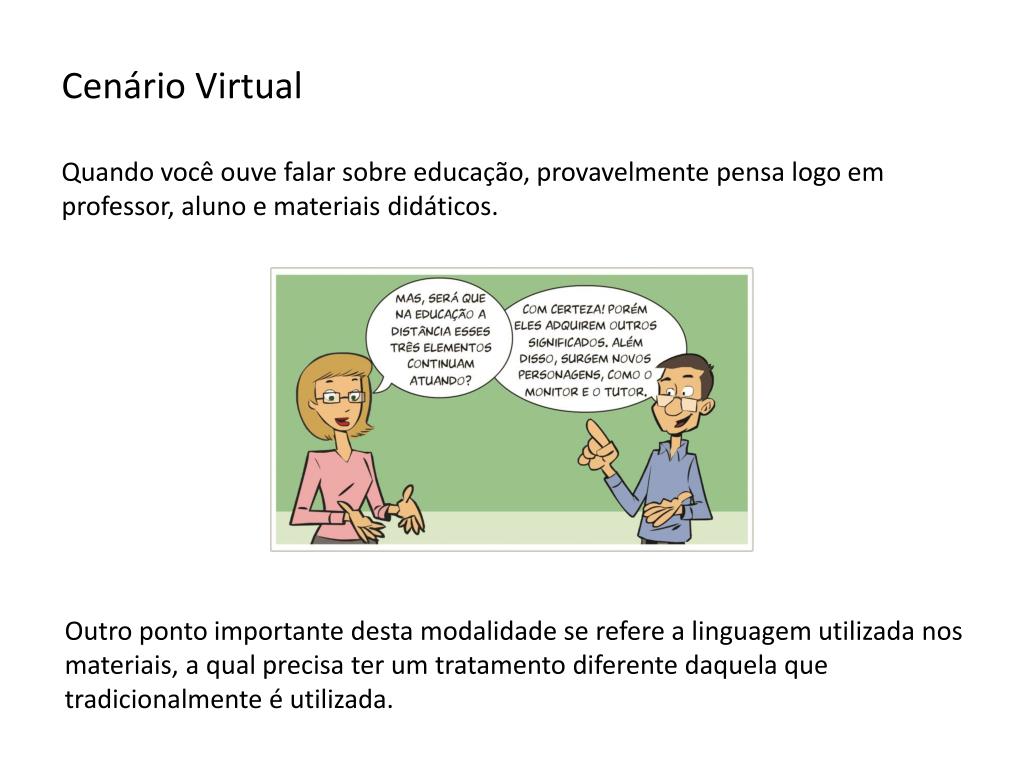 Cenário Virtual

Quando você ouve falar sobre educação, provavelmente pensa logo em professor, aluno e materiais didáticos.

MAS, SERÁ QUE NA EDUCAÇÃO A DISTÂNCIA ESSES TRÊS ELEMENTOS CONTINUAM ATUANDO?

COM CERTEZA! PORÉM ELES ADQUIREM OUTROS SIGNIFICADOS. ALÉM DISSO, SURGEM NOVOS PERSONAGENS, COMO O MONITOR E O TUTOR.

Outro ponto importante desta modalidade se refere a linguagem utilizada nos materiais, a qual precisa ter um tratamento diferente daquela que tradicionalmente é utilizada.